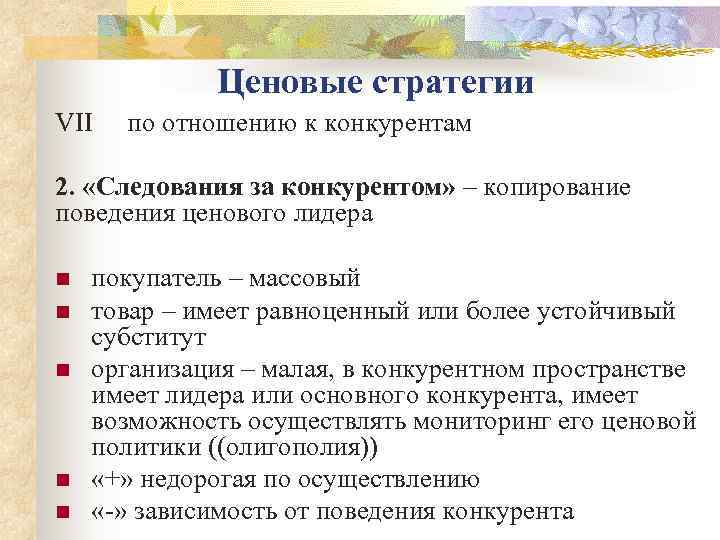 Ценовые стратегии

VII по отношению к конкурентам

2. «Следования за конкурентом» – копирование поведения ценового лидера

- покупатель – массовый
- товар – имеет равноценный или более устойчивый субститут
- организация – малая, в конкурентном пространстве имеет лидера или основного конкурента, имеет возможность осуществлять мониторинг его ценовой политики ((олигополия))
- «+» недорогая по осуществлению
- «-» зависимость от поведения конкурента